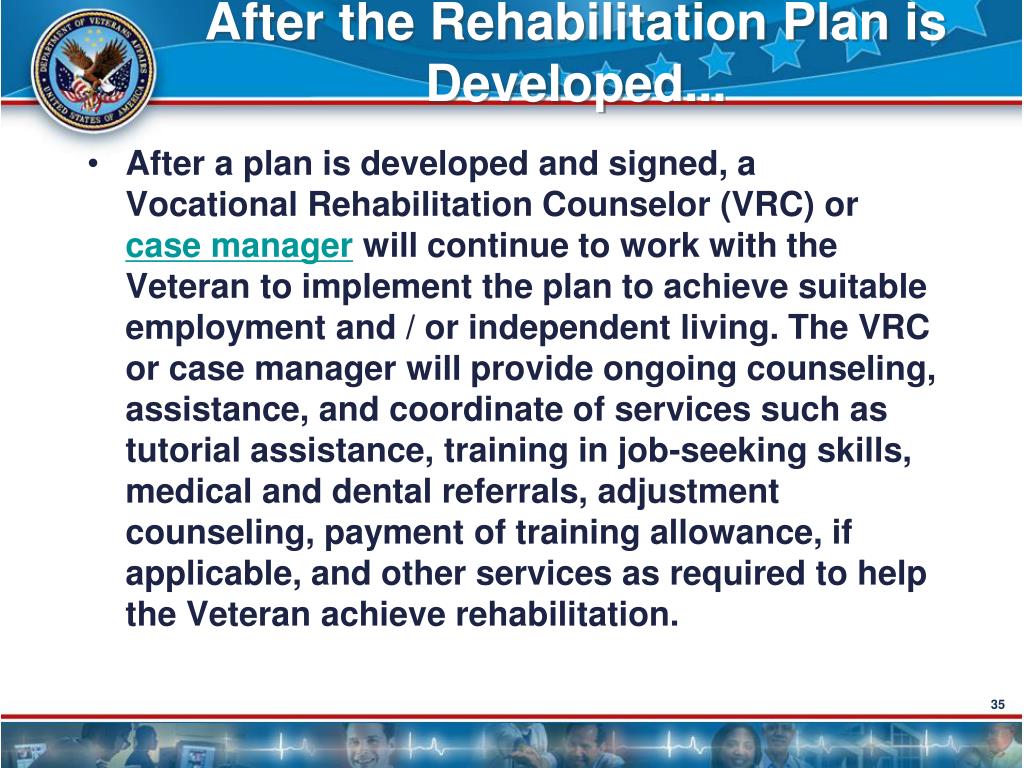 DEPARTMENT OF VETERANS AFFAIRS
UNITED STATES OF AMERICA

After the Rehabilitation Plan is Developed…

• After a plan is developed and signed, a Vocational Rehabilitation Counselor (VRC) or case manager will continue to work with the Veteran to implement the plan to achieve suitable employment and / or independent living. The VRC or case manager will provide ongoing counseling, assistance, and coordinate of services such as tutorial assistance, training in job-seeking skills, medical and dental referrals, adjustment counseling, payment of training allowance, if applicable, and other services as required to help the Veteran achieve rehabilitation.

35